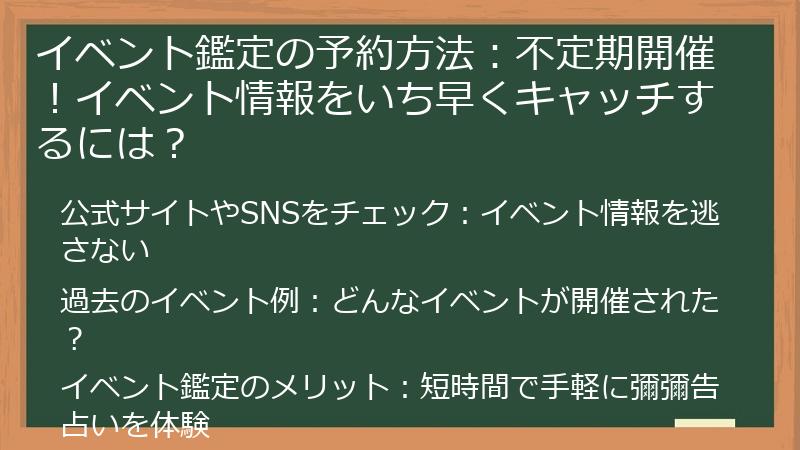 イベント鑑定の予約方法：不定期開催！イベント情報をいち早くキャッチするには？

公式サイトやSNSをチェック：イベント情報を逃さない

過去のイベント例：どんなイベントが開催された？

イベント鑑定のメリット：短時間で手軽に彌彌告占いを体験